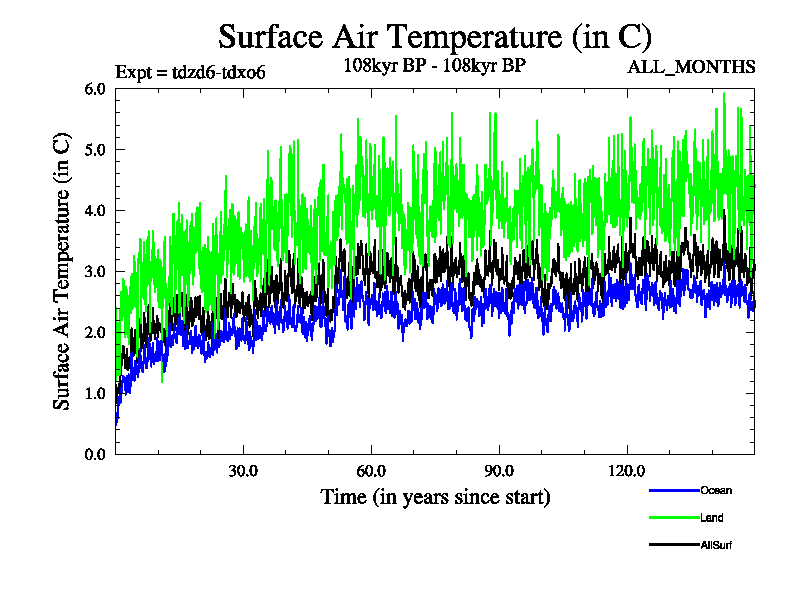 Surface Air Temperature (in C)

Expt = tdzd6-tdxo6

108kyr BP - 108kyr BP

ALL_MONTHS

Surface Air Temperature (in C)

6.0
5.0
4.0
3.0
2.0
1.0
0.0

30.0
60.0
90.0
120.0

Time (in years since start)

Ocean
Land
AllSurf